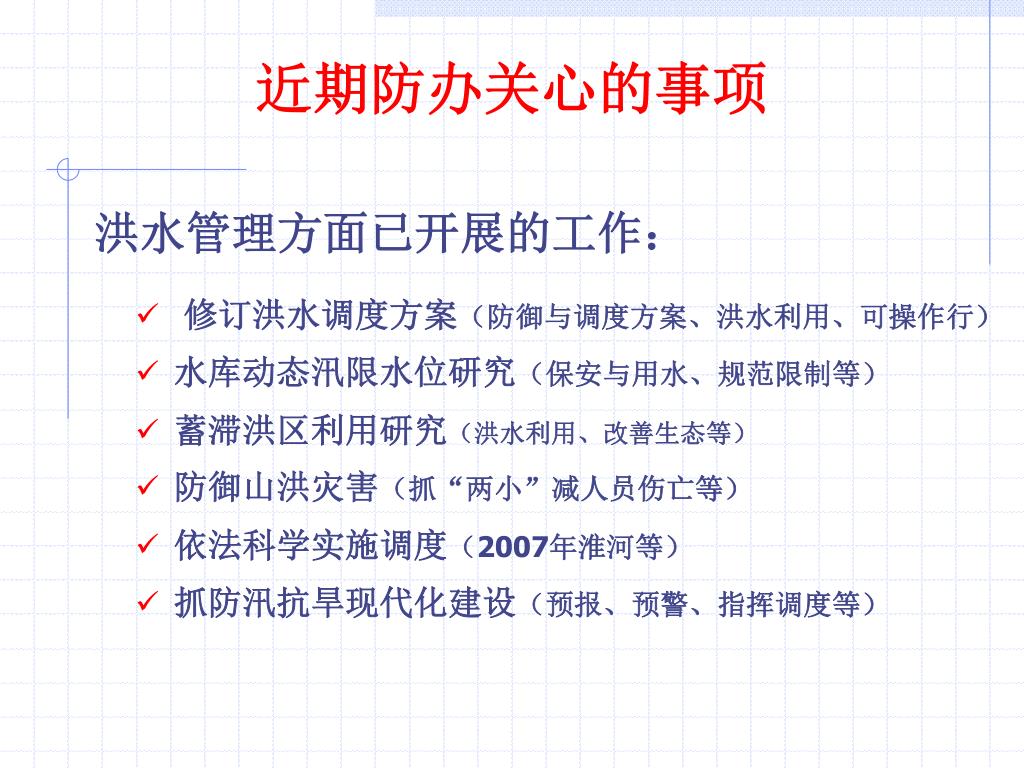 近期防办关心的事项

洪水管理方面已开展的工作：

✓ 修订洪水调度方案（防御与调度方案、洪水利用、可操作行）
✓ 水库动态汛限水位研究（保安与用水、规范限制等）
✓ 蓄滞洪区利用研究（洪水利用、改善生态等）
✓ 防御山洪灾害（抓“两小”减人员伤亡等）
✓ 依法科学实施调度（2007年淮河等）
✓ 抓防汛抗旱现代化建设（预报、预警、指挥调度等）